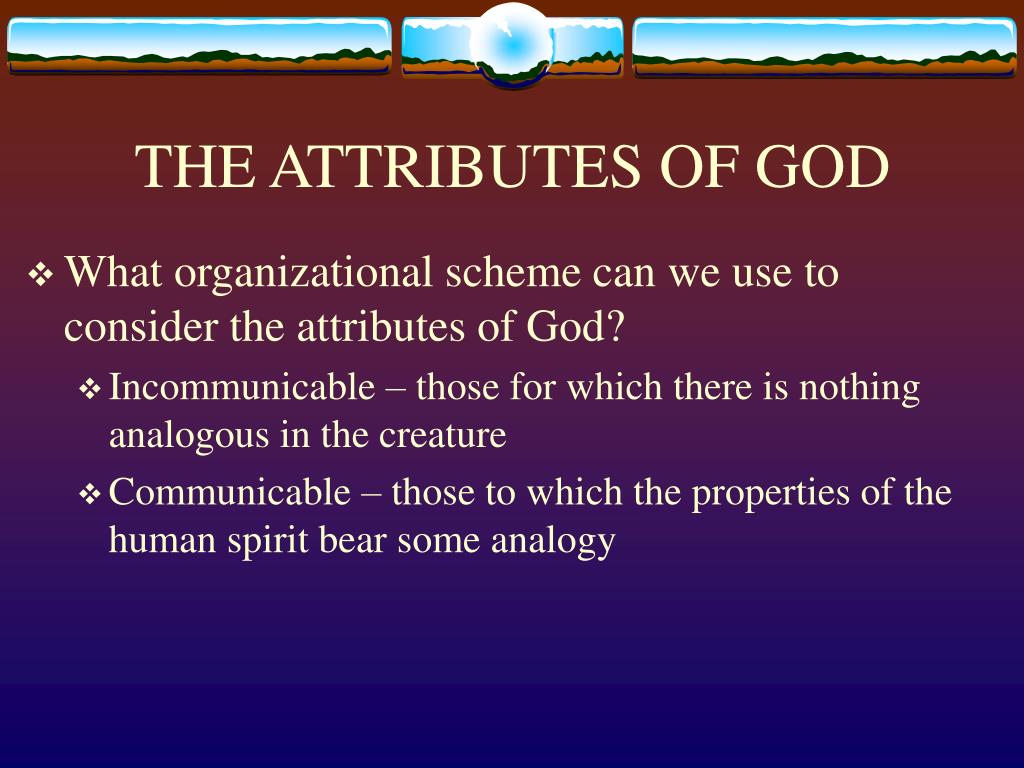 THE ATTRIBUTES OF GOD

❖ What organizational scheme can we use to consider the attributes of God?

❖ Incommunicable – those for which there is nothing analogous in the creature

❖ Communicable – those to which the properties of the human spirit bear some analogy